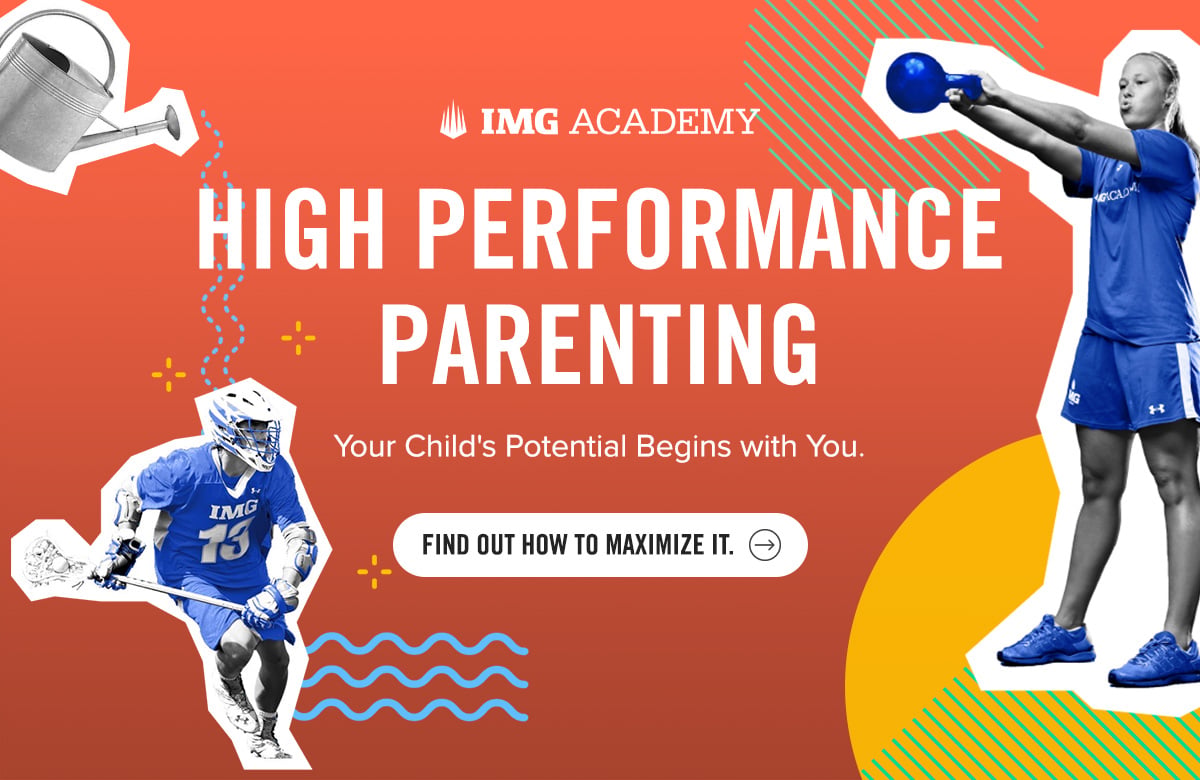 IMG ACADEMY

HIGH PERFORMANCE PARENTING

Your Child's Potential Begins with You.

FIND OUT HOW TO MAXIMIZE IT.

IMG 13

IMG ACADEMY

IMG